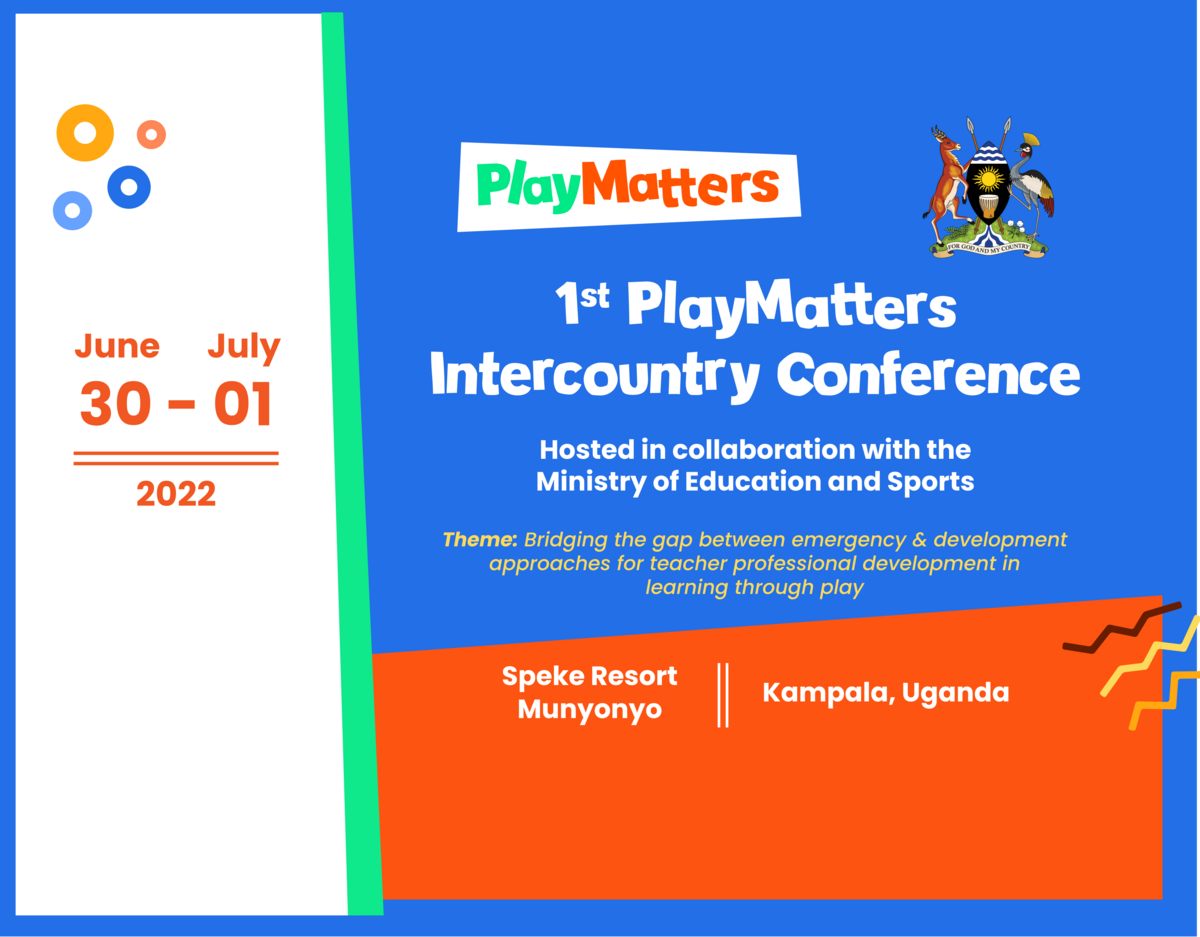 June July
30 - 01
2022

PlayMatters

FOR GOD AND MY COUNTRY

1st PlayMatters Intercountry Conference

Hosted in collaboration with the Ministry of Education and Sports

Theme: Bridging the gap between emergency & development approaches for teacher professional development in learning through play

Speke Resort Munyonyo

Kampala, Uganda